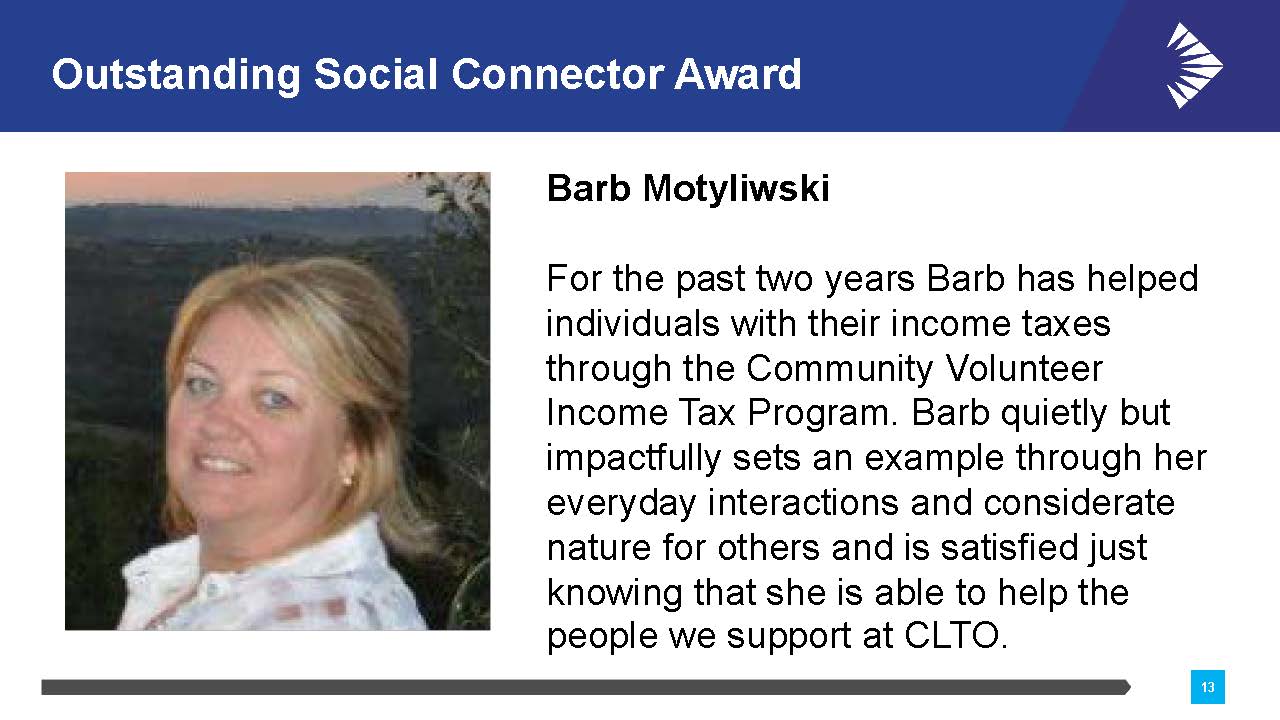 Outstanding Social Connector Award

Barb Motyliwski

For the past two years Barb has helped individuals with their income taxes through the Community Volunteer Income Tax Program. Barb quietly but impactfully sets an example through her everyday interactions and considerate nature for others and is satisfied just knowing that she is able to help the people we support at CLTO.

13